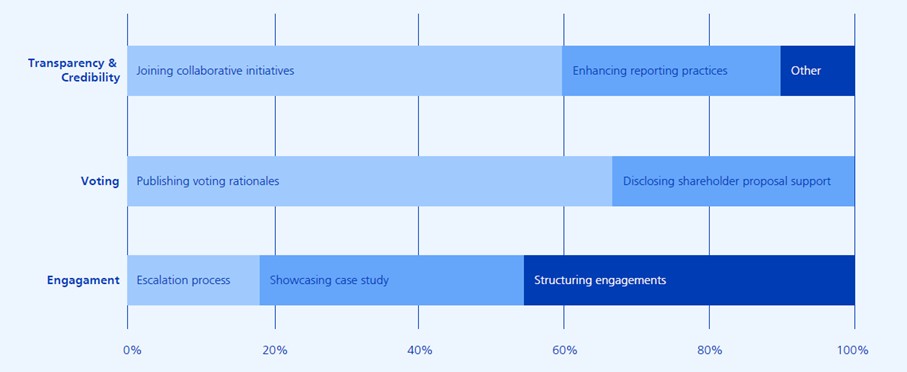 Transparency & Credibility

Joining collaborative initiatives

Enhancing reporting practices

Other

Voting

Publishing voting rationales

Disclosing shareholder proposal support

Engagament

Escalation process

Showcasing case study

Structuring engagements

0%

20%

40%

60%

80%

100%